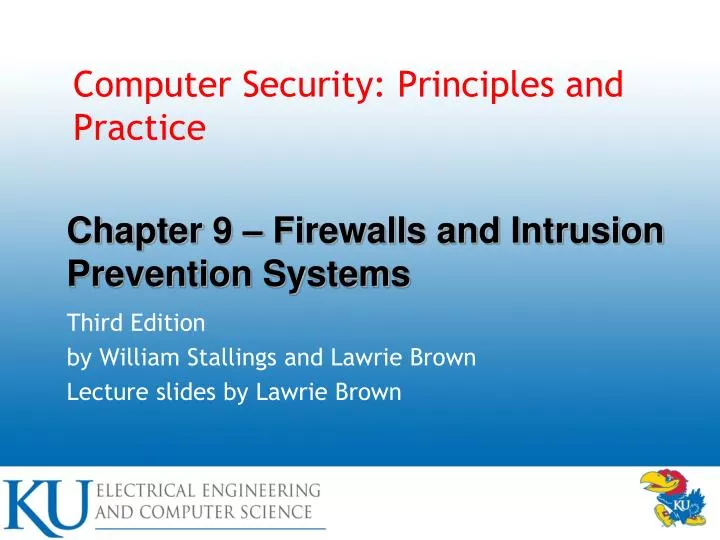 Computer Security: Principles and Practice

Chapter 9 – Firewalls and Intrusion Prevention Systems

Third Edition
by William Stallings and Lawrie Brown
Lecture slides by Lawrie Brown

KU ELECTRICAL ENGINEERING AND COMPUTER SCIENCE

KU